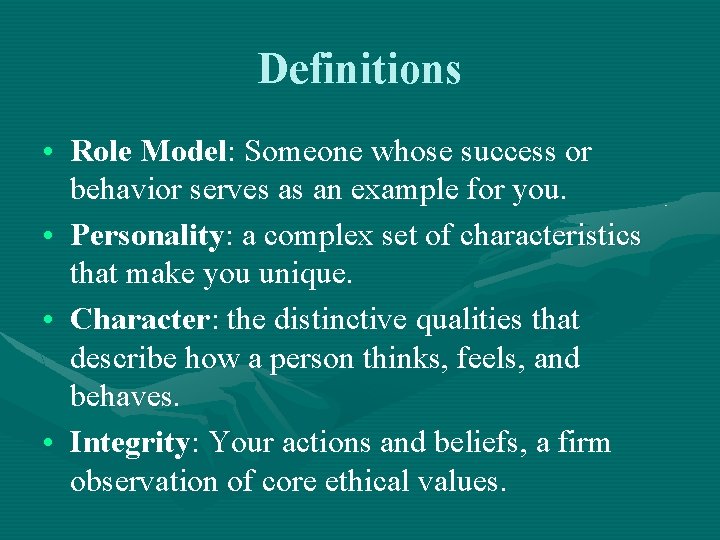 Definitions

• Role Model: Someone whose success or behavior serves as an example for you.
• Personality: a complex set of characteristics that make you unique.
• Character: the distinctive qualities that describe how a person thinks, feels, and behaves.
• Integrity: Your actions and beliefs, a firm observation of core ethical values.